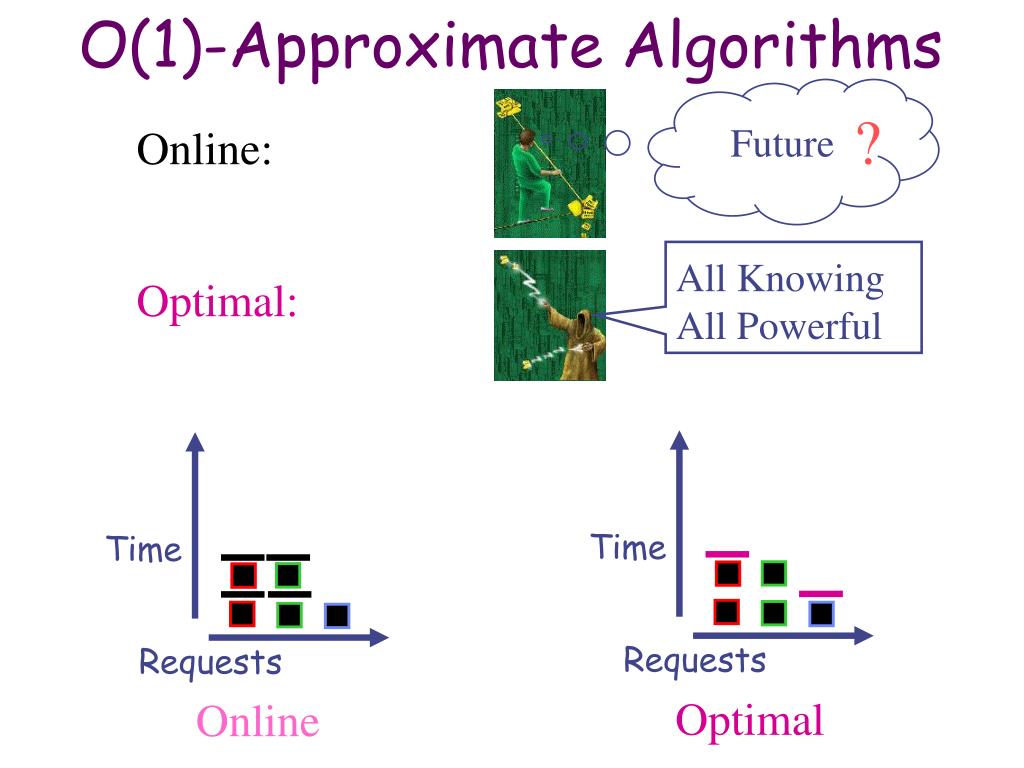 O(1)-Approximate Algorithms

Online:

Future ?

Optimal:

All Knowing
All Powerful

Time

Requests

Online

Time

Requests

Optimal